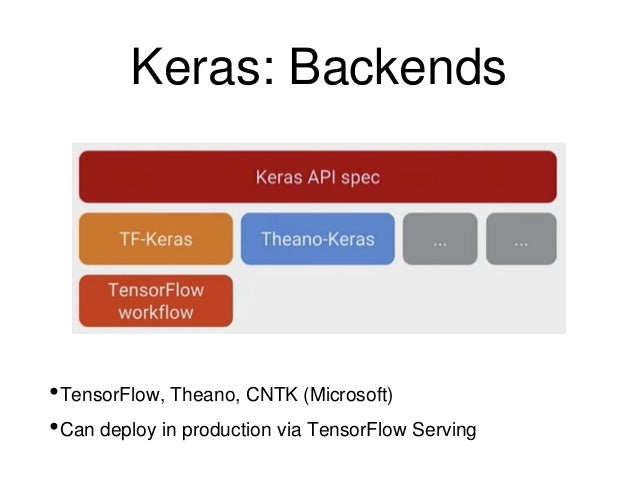 Keras: Backends

Keras API spec

TF-Keras

Theano-Keras

...

...

TensorFlow workflow

•TensorFlow, Theano, CNTK (Microsoft)

•Can deploy in production via TensorFlow Serving